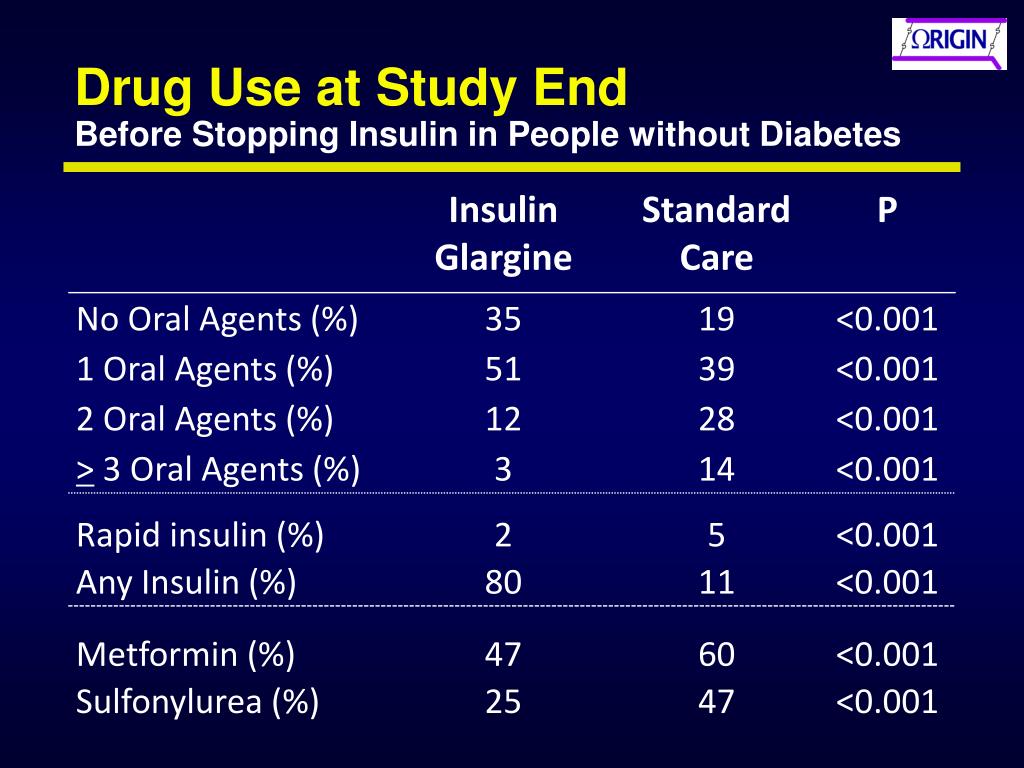 ΩRIGIN

Drug Use at Study End
Before Stopping Insulin in People without Diabetes

| | Insulin Glargine | Standard Care | P |
|---|---|---|---|
| No Oral Agents (%) | 35 | 19 | <0.001 |
| 1 Oral Agents (%) | 51 | 39 | <0.001 |
| 2 Oral Agents (%) | 12 | 28 | <0.001 |
| $\geq$ 3 Oral Agents (%) | 3 | 14 | <0.001 |
| Rapid insulin (%) | 2 | 5 | <0.001 |
| Any Insulin (%) | 80 | 11 | <0.001 |
| Metformin (%) | 47 | 60 | <0.001 |
| Sulfonylurea (%) | 25 | 47 | <0.001 |